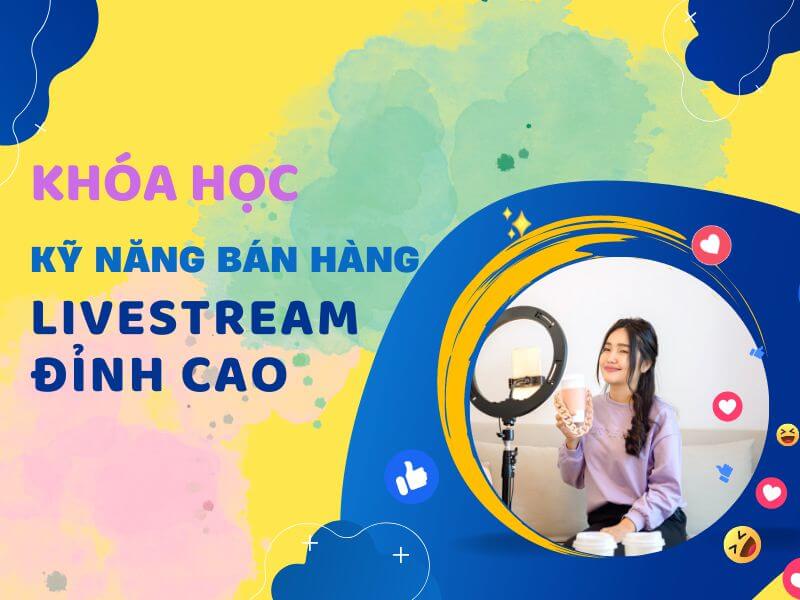 KHÓA HỌC

KỸ NĂNG BÁN HÀNG

LIVESTREAM ĐỈNH CAO